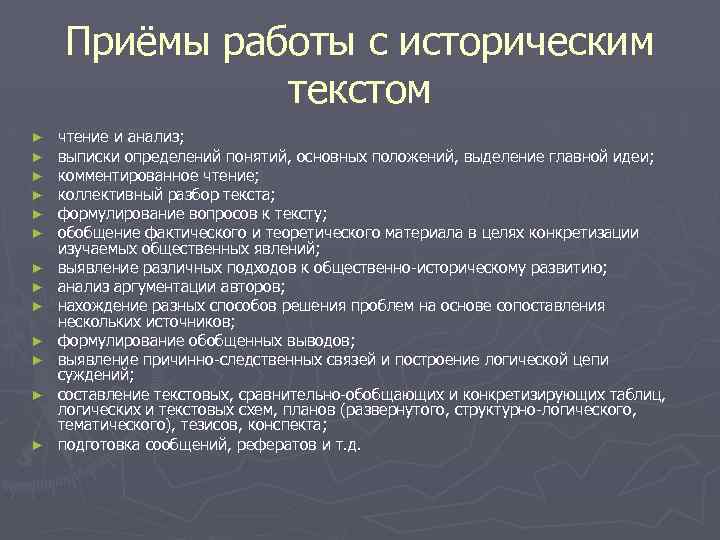 Приёмы работы с историческим текстом

► чтение и анализ;
► выписки определений понятий, основных положений, выделение главной идеи;
► комментированное чтение;
► коллективный разбор текста;
► формулирование вопросов к тексту;
► обобщение фактического и теоретического материала в целях конкретизации изучаемых общественных явлений;
► выявление различных подходов к общественно-историческому развитию;
► анализ аргументации авторов;
► нахождение разных способов решения проблем на основе сопоставления нескольких источников;
► формулирование обобщенных выводов;
► выявление причинно-следственных связей и построение логической цепи суждений;
► составление текстовых, сравнительно-обобщающих и конкретизирующих таблиц, логических и текстовых схем, планов (развернутого, структурно-логического, тематического), тезисов, конспекта;
► подготовка сообщений, рефератов и т.д.